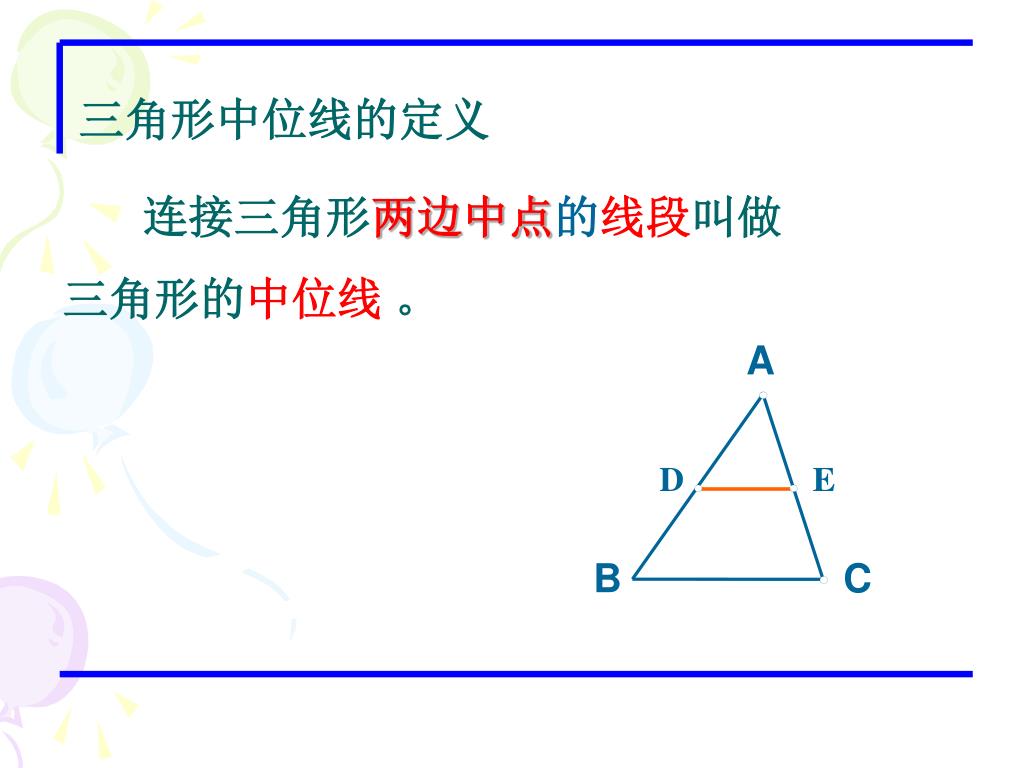 三角形中位线的定义

连接三角形两边中点的线段叫做三角形的中位线 。

A

D E

B C